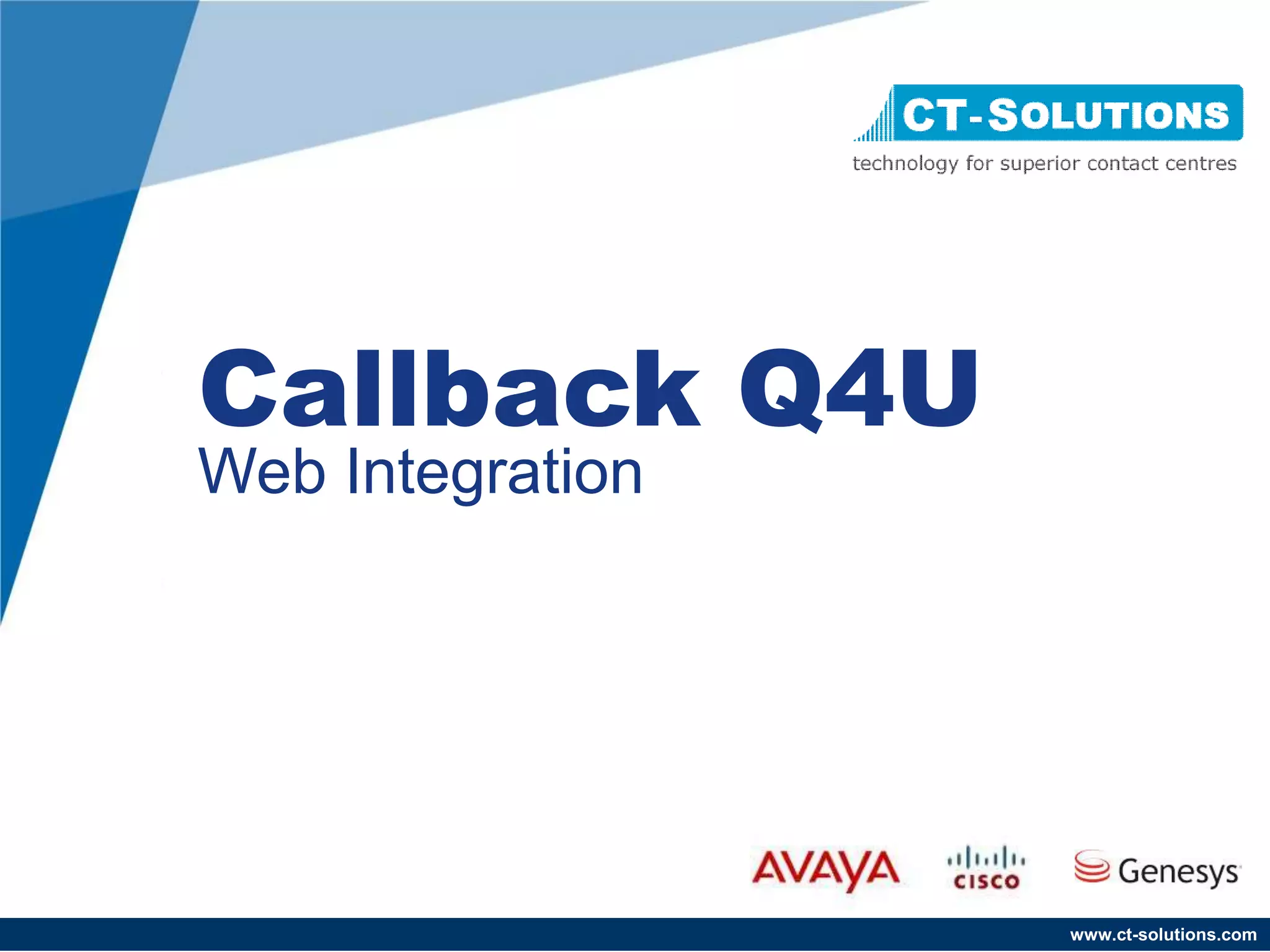 CT-SOLUTIONS
technology for superior contact centres

Callback Q4U
Web Integration

AVAYA
CISCO
Genesys

www.ct-solutions.com